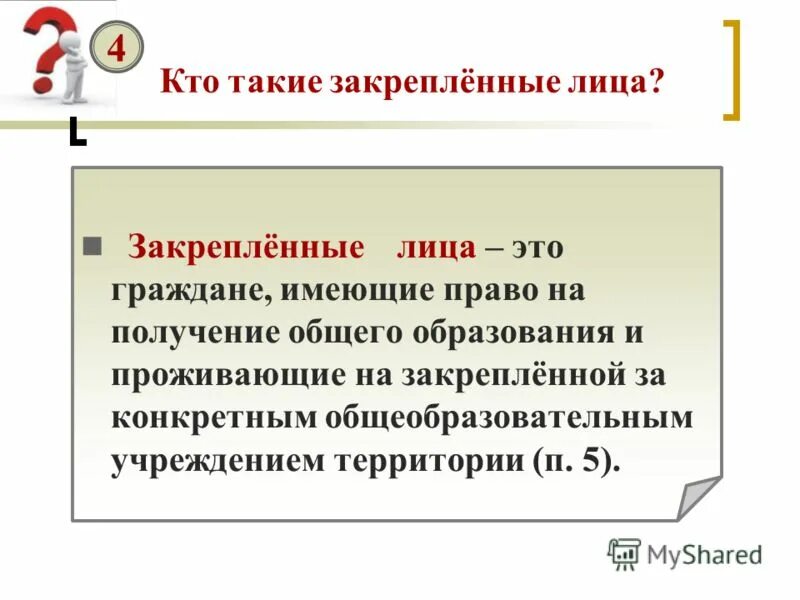 4

Кто такие закреплённые лица?

Закреплённые лица – это граждане, имеющие право на получение общего образования и проживающие на закреплённой за конкретным общеобразовательным учреждением территории (п. 5).

MyShared